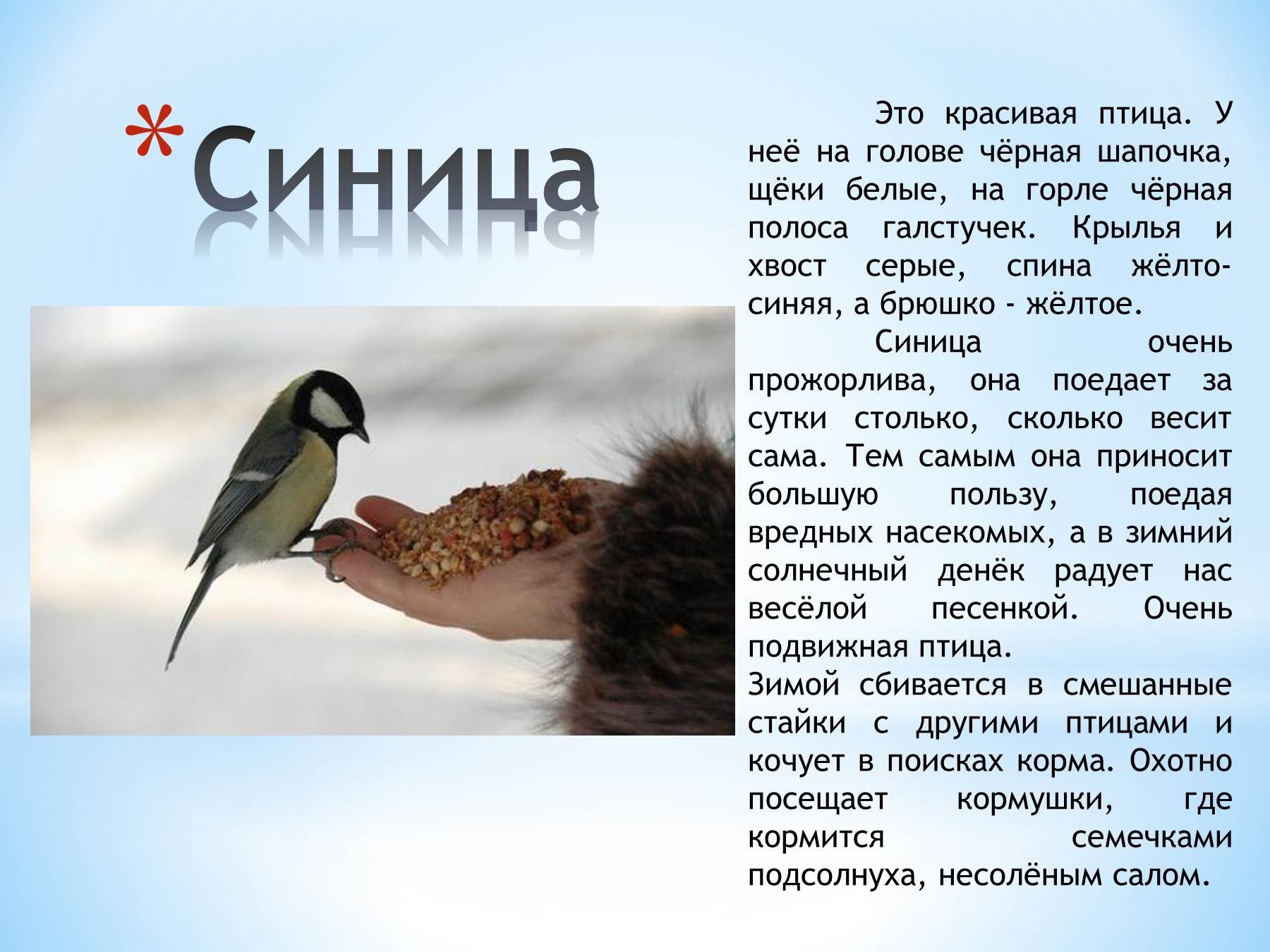 *Синица

Это красивая птица. У неё на голове чёрная шапочка, щёки белые, на горле чёрная полоса галстучек. Крылья и хвост серые, спина жёлто-синяя, а брюшко - жёлтое.

Синица очень прожорлива, она поедает за сутки столько, сколько весит сама. Тем самым она приносит большую пользу, поедая вредных насекомых, а в зимний солнечный денёк радует нас весёлой песенкой. Очень подвижная птица.

Зимой сбивается в смешанные стайки с другими птицами и кочует в поисках корма. Охотно посещает кормушки, где кормится семечками подсолнуха, несолёным салом.